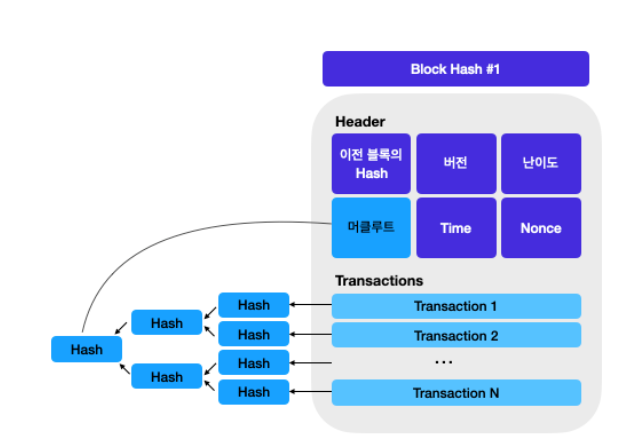 Block Hash #1

Header

이전 블록의 Hash

버전

난이도

머클루트

Time

Nonce

Transactions

Transaction 1

Transaction 2

...

Transaction N

Hash

Hash

Hash

Hash

Hash

Hash

Hash